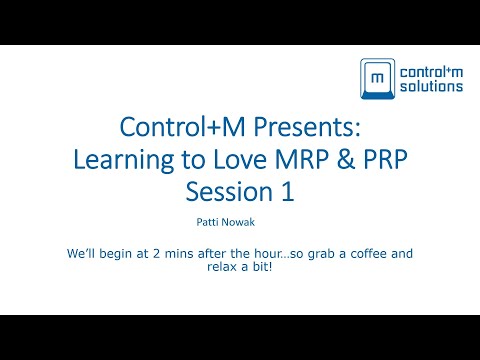 m control+m solutions

Control+M Presents:
Learning to Love MRP & PRP
Session 1

Patti Nowak

We'll begin at 2 mins after the hour…so grab a coffee and relax a bit!